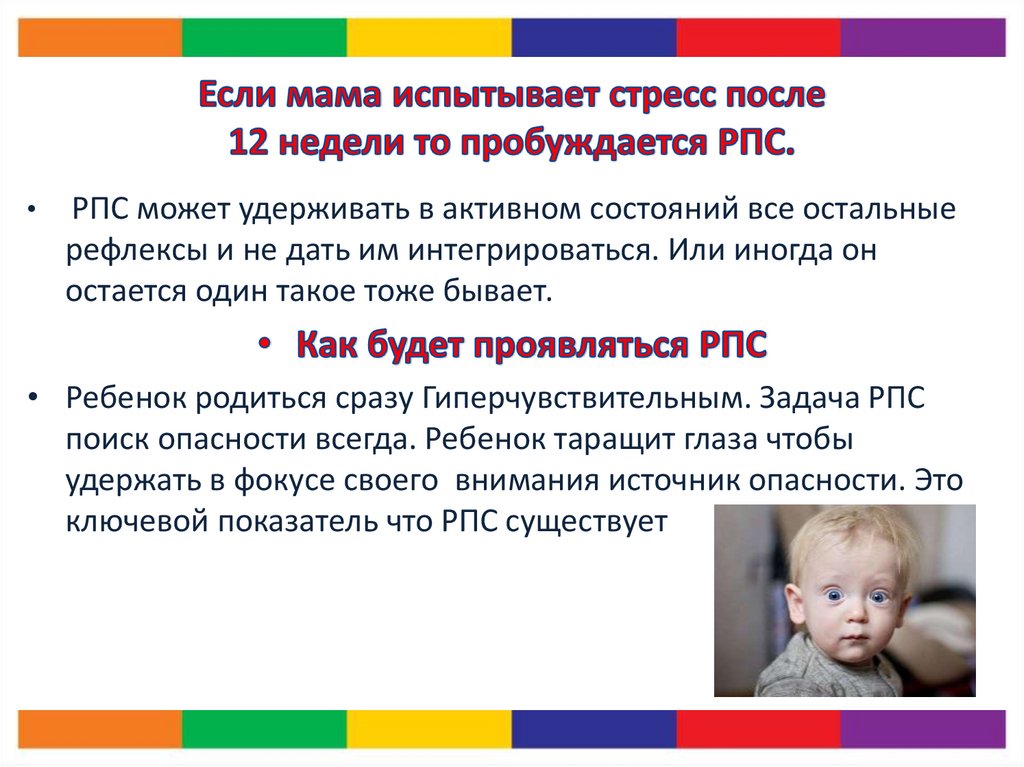 Если мама испытывает стресс после 12 недели то пробуждается РПС.

• РПС может удерживать в активном состояний все остальные рефлексы и не дать им интегрироваться. Или иногда он остается один такое тоже бывает.

• Как будет проявляться РПС

• Ребенок родиться сразу Гиперчувствительным. Задача РПС поиск опасности всегда. Ребенок таращит глаза чтобы удержать в фокусе своего внимания источник опасности. Это ключевой показатель что РПС существует